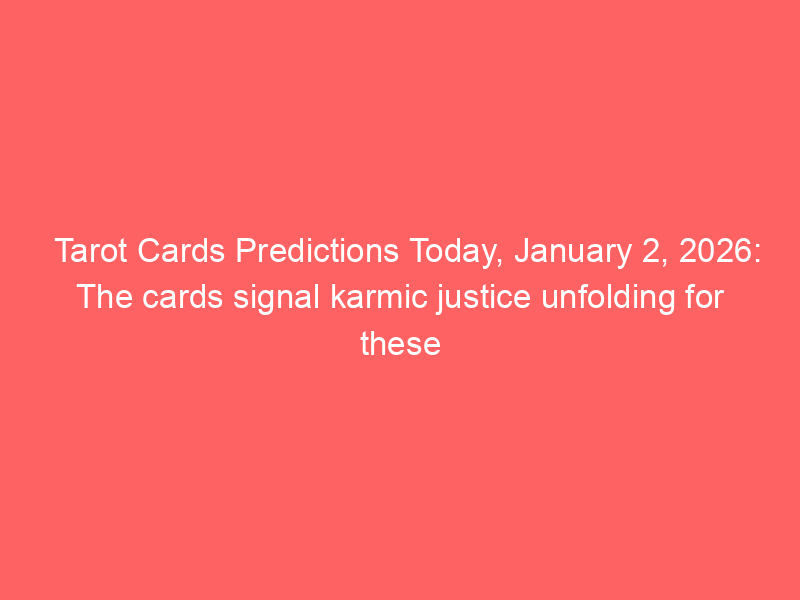 Tarot Cards Predictions Today, January 2, 2026: The cards signal karmic justice unfolding for these